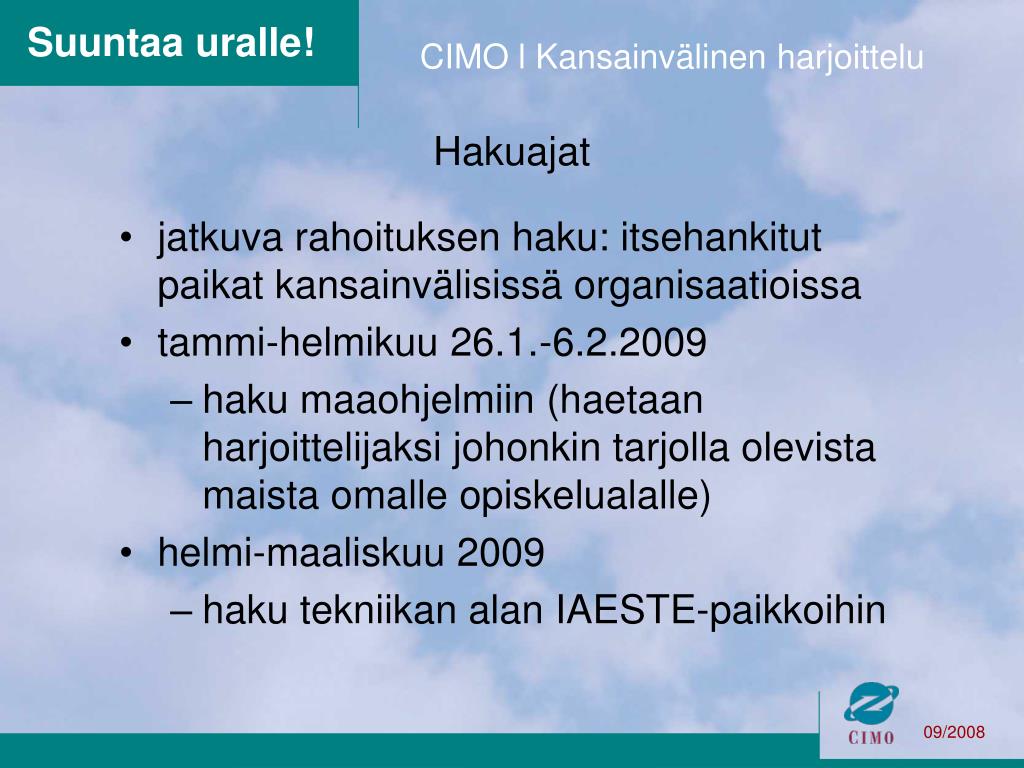 Suuntaa uralle!

CIMO I Kansainvälinen harjoittelu

Hakuajat

• jatkuva rahoituksen haku: itsehankitut paikat kansainvälisissä organisaatioissa
• tammi-helmikuu 26.1.-6.2.2009
– haku maaohjelmiin (haetaan harjoittelijaksi johonkin tarjolla olevista maista omalle opiskelualalle)
• helmi-maaliskuu 2009
– haku tekniikan alan IAESTE-paikkoihin

CIMO

09/2008